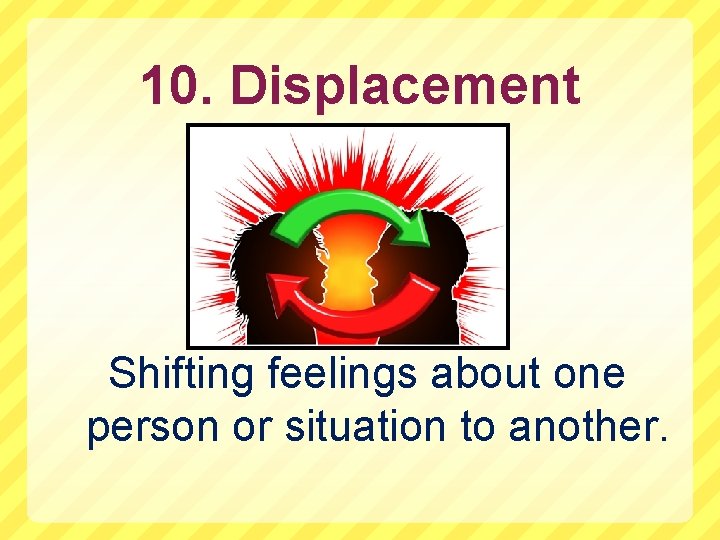 10. Displacement

Shifting feelings about one person or situation to another.